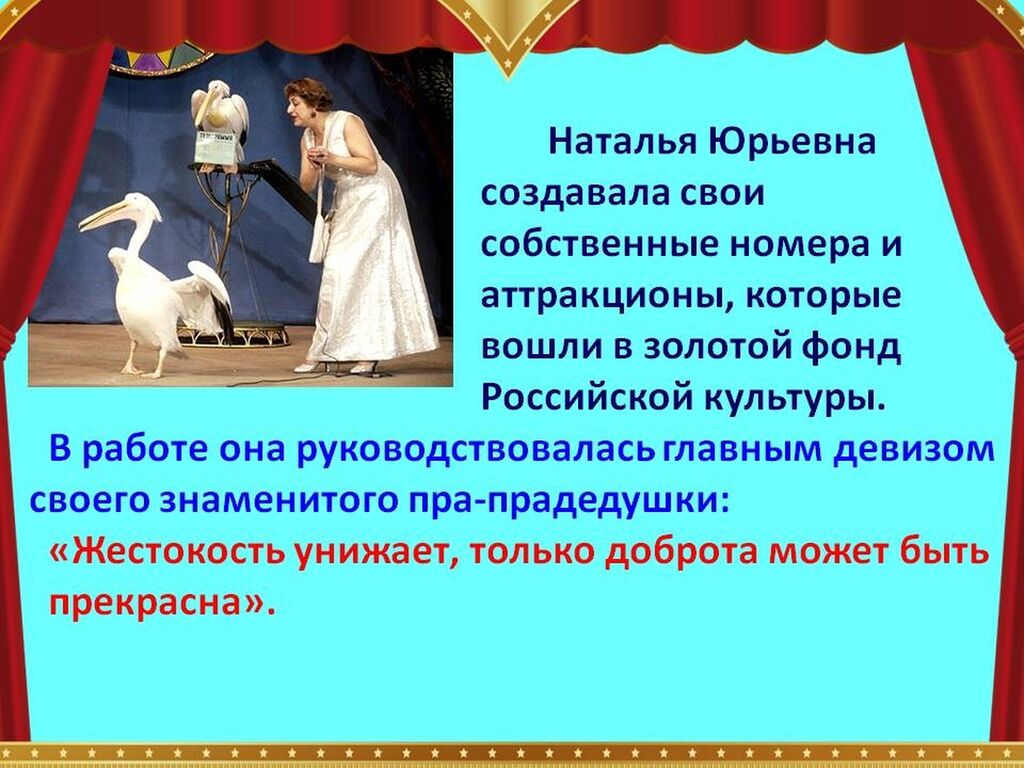 Наталья Юрьевна создавала свои собственные номера и аттракционы, которые вошли в золотой фонд Российской культуры.

В работе она руководствовалась главным девизом своего знаменитого пра-прадедушки:

«Жестокость унижает, только доброта может быть прекрасна».